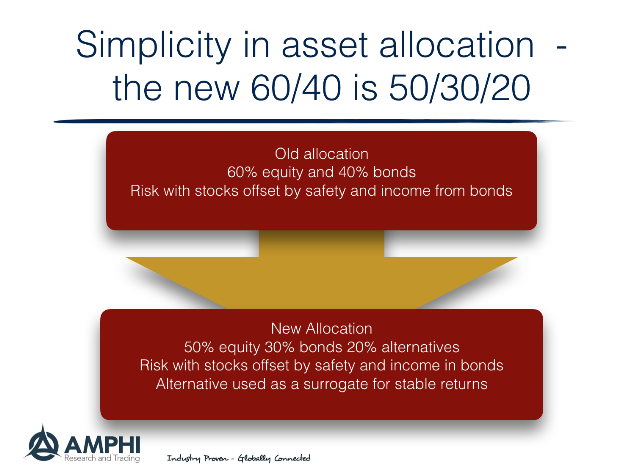 Simplicity in asset allocation -
the new 60/40 is 50/30/20

Old allocation
60% equity and 40% bonds
Risk with stocks offset by safety and income from bonds

New Allocation
50% equity 30% bonds 20% alternatives
Risk with stocks offset by safety and income in bonds
Alternative used as a surrogate for stable returns

AMPHI
Research and Trading

Industry Proven - Globally Connected